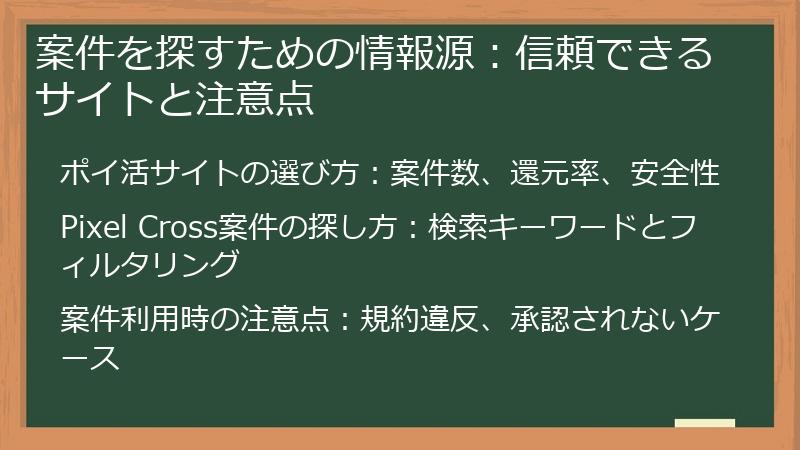 案件を探すための情報源：信頼できるサイトと注意点

ポイ活サイトの選び方：案件数、還元率、安全性

Pixel Cross案件の探し方：検索キーワードとフィルタリング

案件利用時の注意点：規約違反、承認されないケース